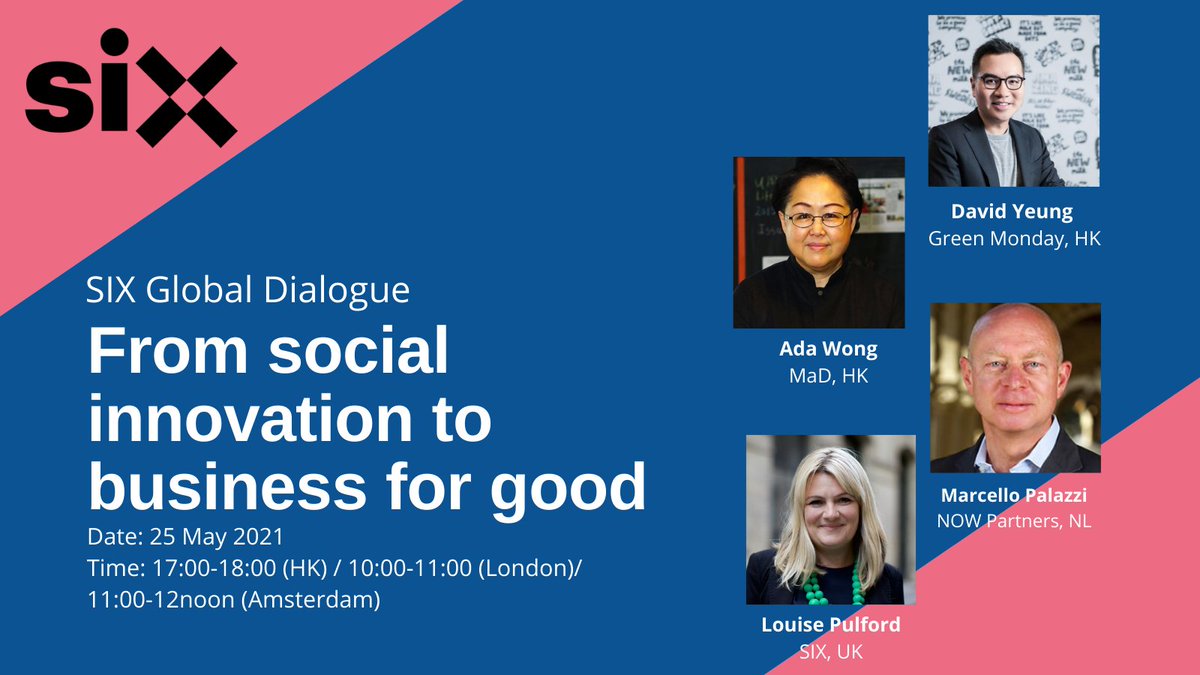 SIX

SIX Global Dialogue

From social innovation to business for good

Date: 25 May 2021
Time: 17:00-18:00 (HK) / 10:00-11:00 (London)/ 11:00-12noon (Amsterdam)

David Yeung
Green Monday, HK

Ada Wong
MaD, HK

Marcello Palazzi
NOW Partners, NL

Louise Pulford
SIX, UK